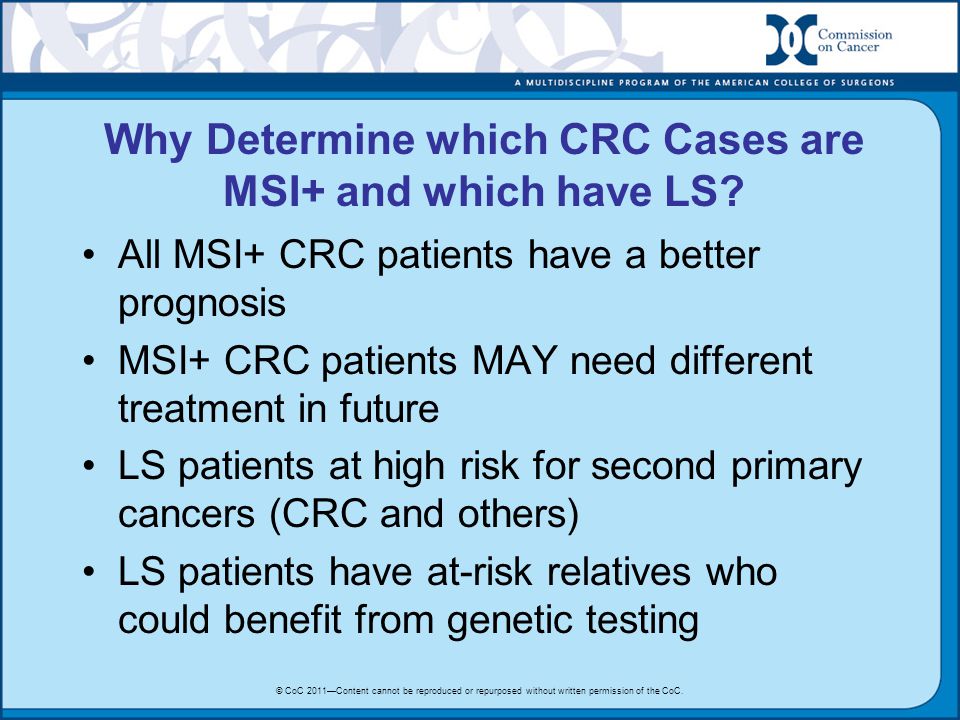 Commission on Cancer

A MULTIDISCIPLINE PROGRAM OF THE AMERICAN COLLEGE OF SURGEONS

Why Determine which CRC Cases are MSI+ and which have LS?

• All MSI+ CRC patients have a better prognosis
• MSI+ CRC patients MAY need different treatment in future
• LS patients at high risk for second primary cancers (CRC and others)
• LS patients have at-risk relatives who could benefit from genetic testing

© CoC 2011—Content cannot be reproduced or repurposed without written permission of the CoC.